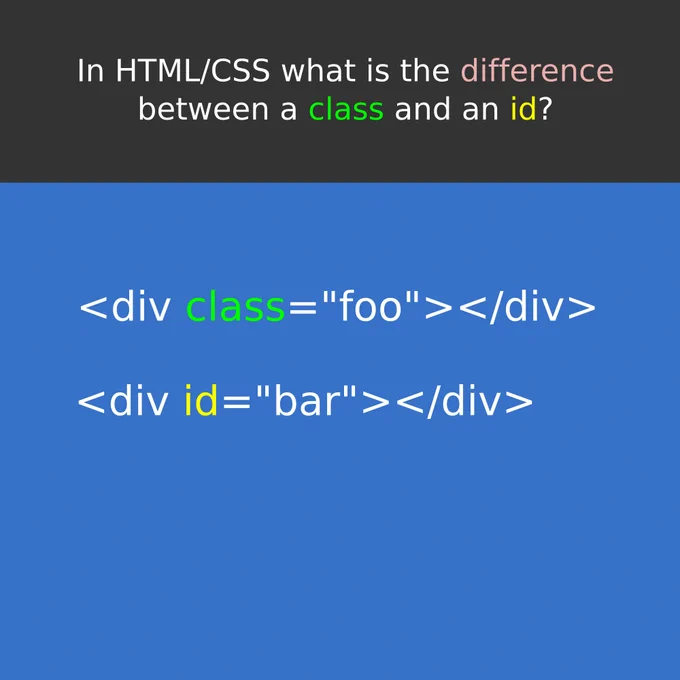 In HTML/CSS what is the difference between a class and an id?

<div class="foo"></div>

<div id="bar"></div>